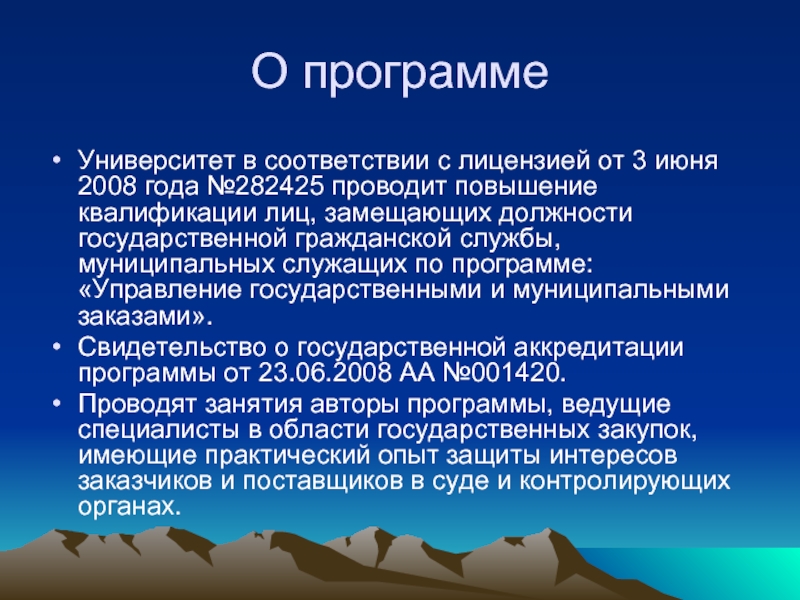 О программе

• Университет в соответствии с лицензией от 3 июня 2008 года №282425 проводит повышение квалификации лиц, замещающих должности государственной гражданской службы, муниципальных служащих по программе: «Управление государственными и муниципальными заказами».
• Свидетельство о государственной аккредитации программы от 23.06.2008 АА №001420.
• Проводят занятия авторы программы, ведущие специалисты в области государственных закупок, имеющие практический опыт защиты интересов заказчиков и поставщиков в суде и контролирующих органах.